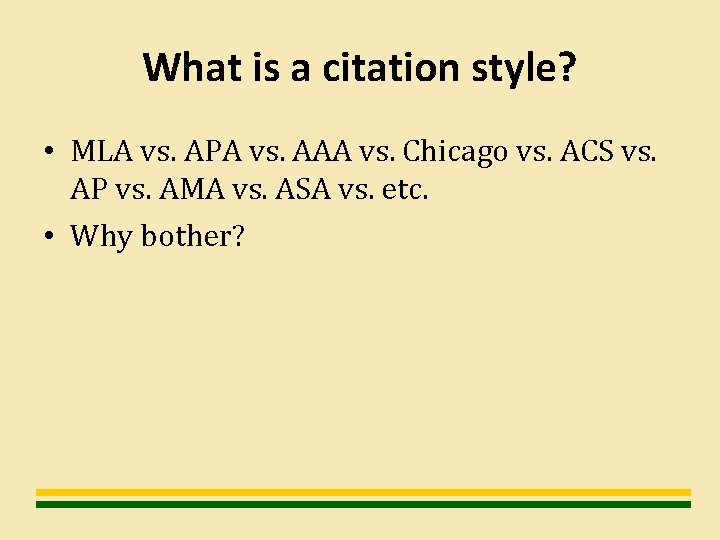 What is a citation style?

• MLA vs. APA vs. AAA vs. Chicago vs. ACS vs. AP vs. AMA vs. ASA vs. etc.

• Why bother?